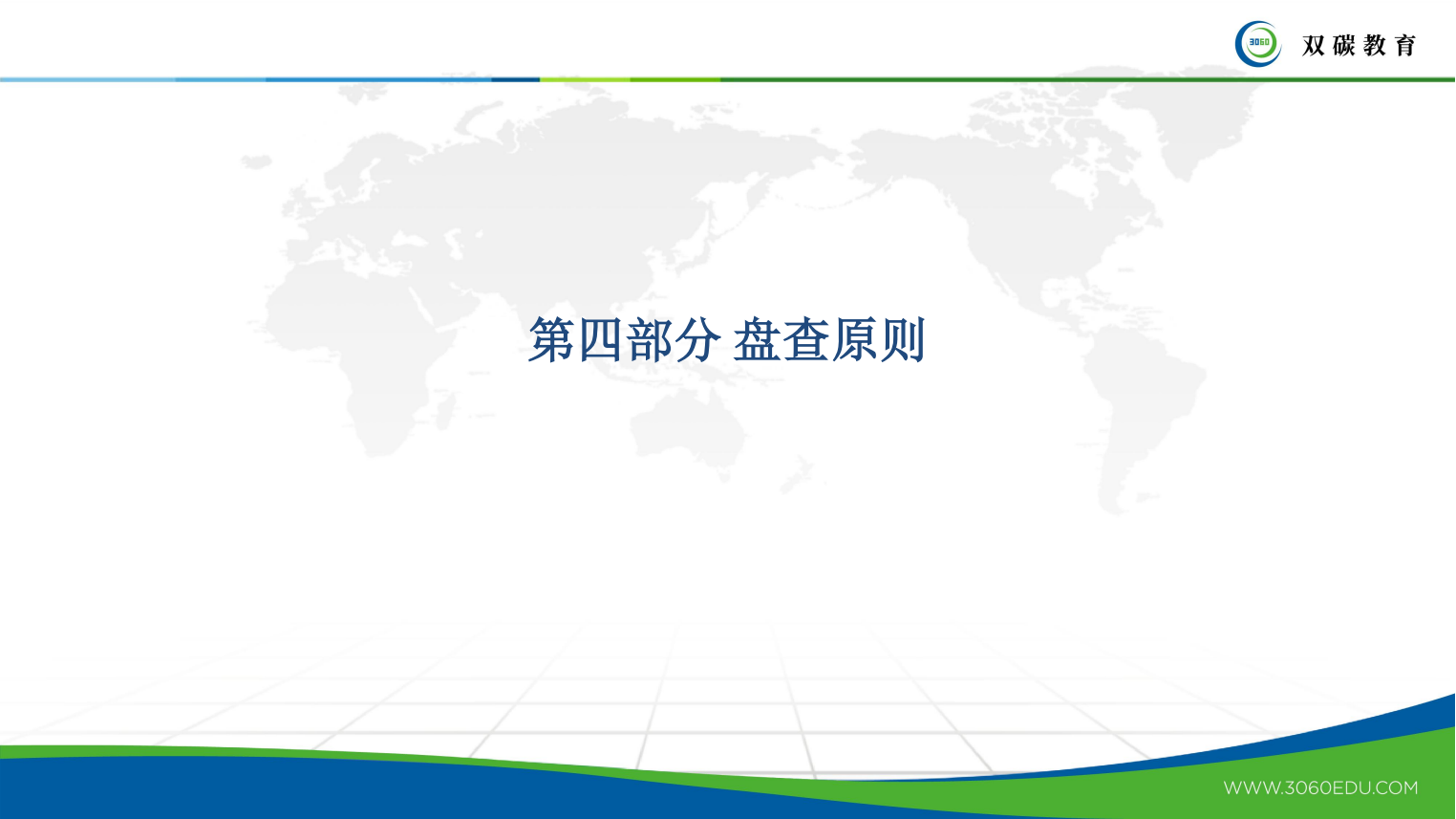 3060 双碳教育

第四部分 盘查原则

WWW.3060EDU.COM